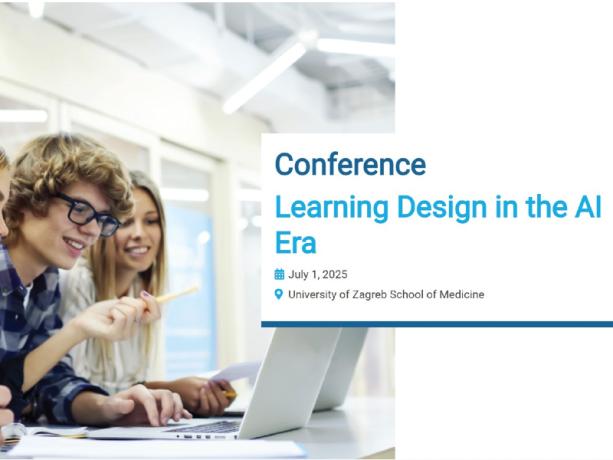 Conference

Learning Design in the AI Era

July 1, 2025

University of Zagreb School of Medicine